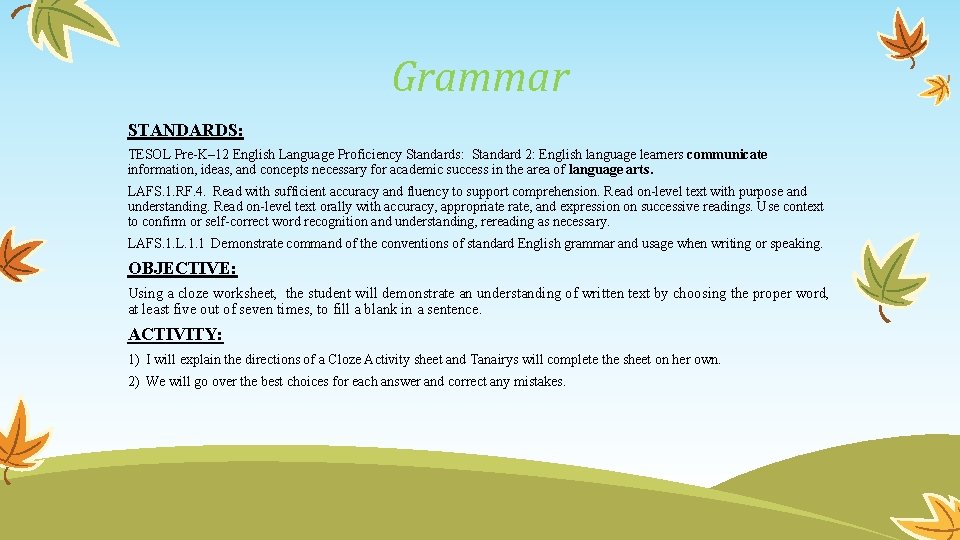 Grammar

STANDARDS:

TESOL Pre-K–12 English Language Proficiency Standards: Standard 2: English language learners communicate information, ideas, and concepts necessary for academic success in the area of language arts.

LAFS.1.RF.4. Read with sufficient accuracy and fluency to support comprehension. Read on-level text with purpose and understanding. Read on-level text orally with accuracy, appropriate rate, and expression on successive readings. Use context to confirm or self-correct word recognition and understanding, rereading as necessary.

LAFS.1.L.1.1 Demonstrate command of the conventions of standard English grammar and usage when writing or speaking.

OBJECTIVE:

Using a cloze worksheet, the student will demonstrate an understanding of written text by choosing the proper word, at least five out of seven times, to fill a blank in a sentence.

ACTIVITY:

1) I will explain the directions of a Cloze Activity sheet and Tanairys will complete the sheet on her own.

2) We will go over the best choices for each answer and correct any mistakes.